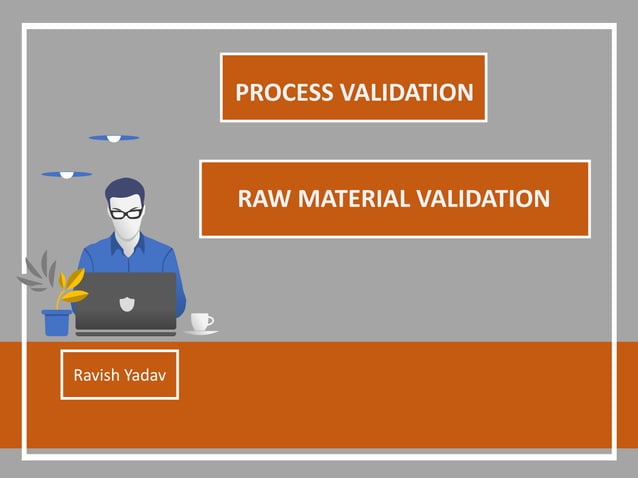 PROCESS VALIDATION

RAW MATERIAL VALIDATION

Ravish Yadav